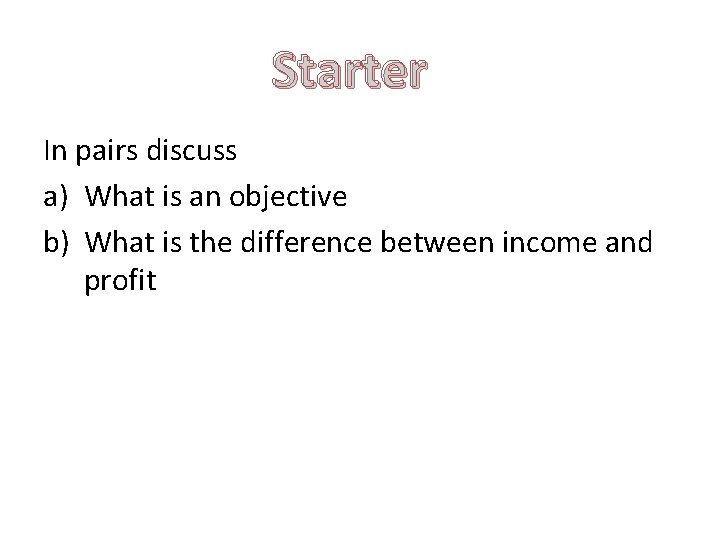 Starter

In pairs discuss

a) What is an objective

b) What is the difference between income and profit